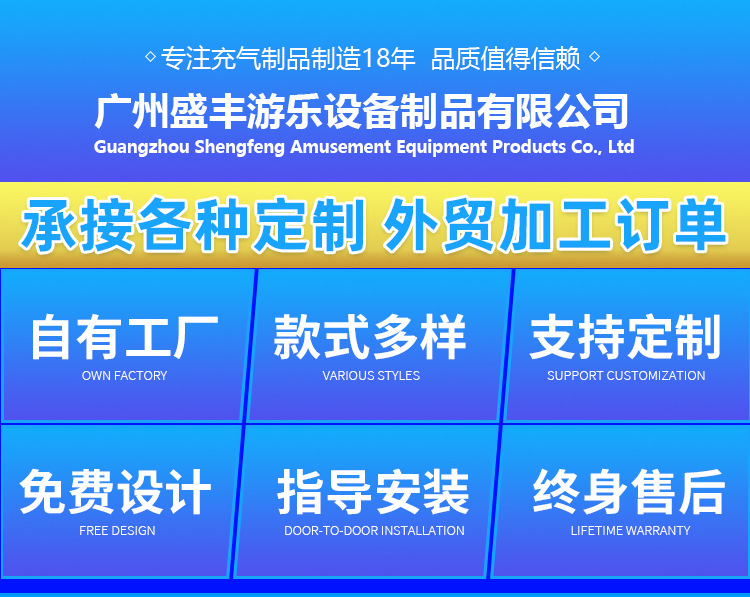 ◇ 专注充气制品制造18年 品质值得信赖 ◇

广州盛丰游乐设备制品有限公司
Guangzhou Shengfeng Amusement Equipment Products Co., Ltd

承接各种定制 外贸加工订单

自有工厂
OWN FACTORY

款式多样
VARIOUS STYLES

支持定制
SUPPORT CUSTOMIZATION

免费设计
FREE DESIGN

指导安装
DOOR-TO-DOOR INSTALLATION

终身售后
LIFETIME WARRANTY